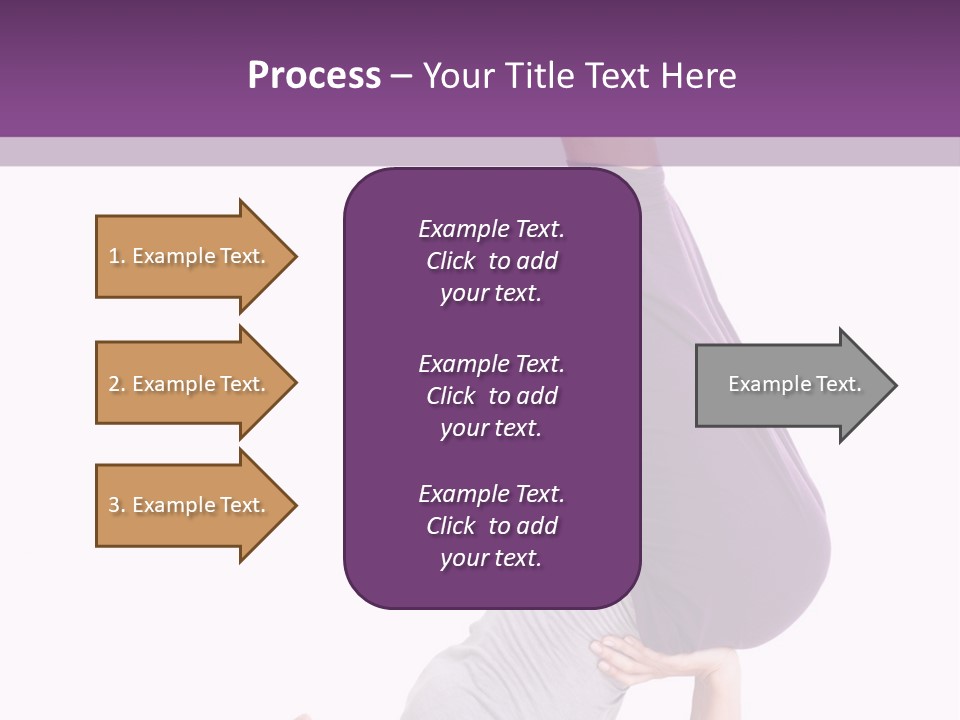 Process – Your Title Text Here

1. Example Text.

2. Example Text.

3. Example Text.

Example Text. Click to add your text.

Example Text. Click to add your text.

Example Text. Click to add your text.

Example Text.